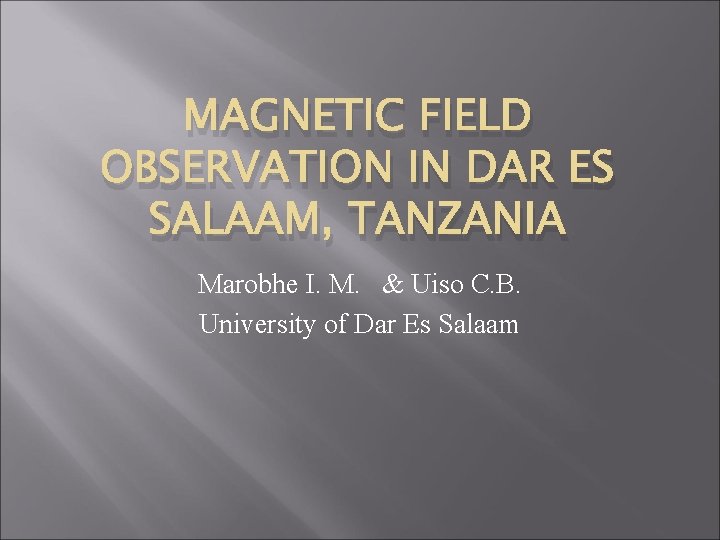 MAGNETIC FIELD OBSERVATION IN DAR ES SALAAM, TANZANIA

Marobhe I. M. & Uiso C.B.
University of Dar Es Salaam